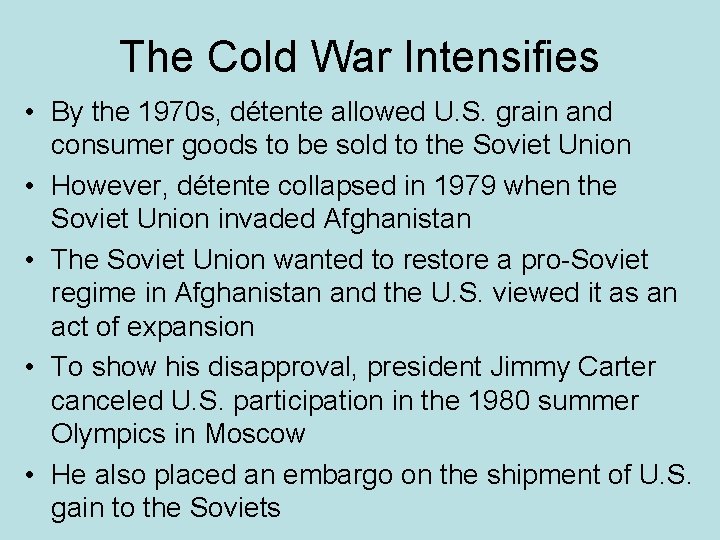 The Cold War Intensifies

• By the 1970s, détente allowed U.S. grain and consumer goods to be sold to the Soviet Union
• However, détente collapsed in 1979 when the Soviet Union invaded Afghanistan
• The Soviet Union wanted to restore a pro-Soviet regime in Afghanistan and the U.S. viewed it as an act of expansion
• To show his disapproval, president Jimmy Carter canceled U.S. participation in the 1980 summer Olympics in Moscow
• He also placed an embargo on the shipment of U.S. gain to the Soviets